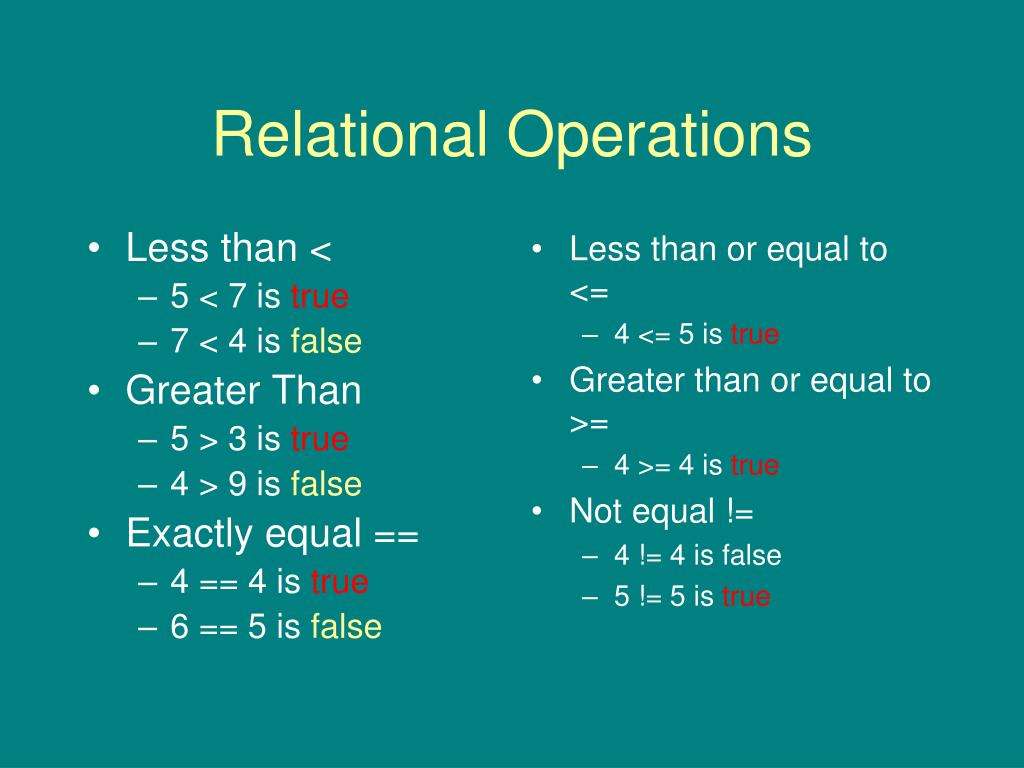 Relational Operations

• Less than <
  – 5 < 7 is true
  – 7 < 4 is false
• Greater Than
  – 5 > 3 is true
  – 4 > 9 is false
• Exactly equal ==
  – 4 == 4 is true
  – 6 == 5 is false

• Less than or equal to <=
  – 4 <= 5 is true
• Greater than or equal to >=
  – 4 >= 4 is true
• Not equal !=
  – 4 != 4 is false
  – 5 != 5 is true